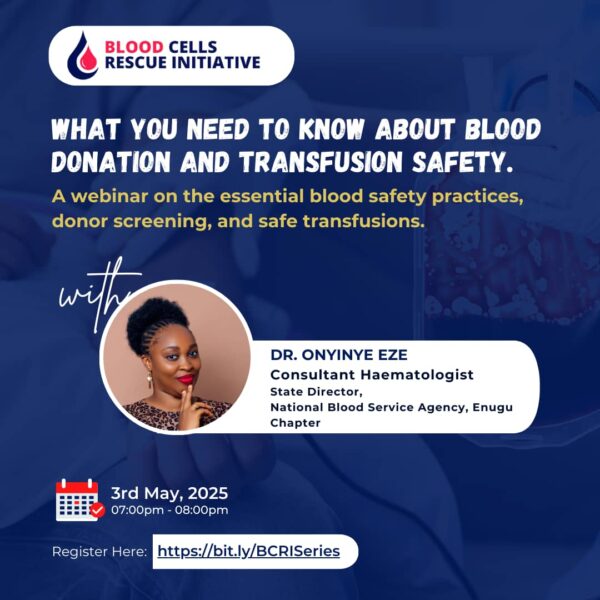 BLOOD CELLS RESCUE INITIATIVE

WHAT YOU NEED TO KNOW ABOUT BLOOD DONATION AND TRANSFUSION SAFETY.

A webinar on the essential blood safety practices, donor screening, and safe transfusions.

with

DR. ONYINYE EZE
Consultant Haematologist
State Director,
National Blood Service Agency, Enugu Chapter

3rd May, 2025
07:00pm - 08:00pm

Register Here: https://bit.ly/BCRISeries